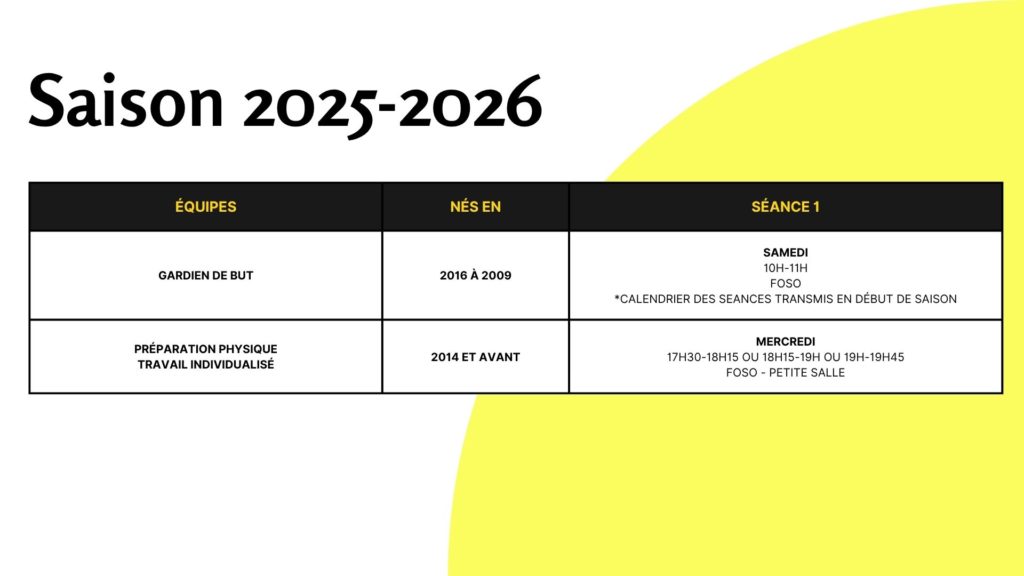 Saison 2025-2026

| ÉQUIPES | NÉS EN | SÉANCE 1 |
|---|---|---|
| GARDIEN DE BUT | 2016 À 2009 | SAMEDI 10H-11H FOSO *CALENDRIER DES SEANCES TRANSMIS EN DÉBUT DE SAISON |
| PRÉPARATION PHYSIQUE TRAVAIL INDIVIDUALISÉ | 2014 ET AVANT | MERCREDI 17H30-18H15 OU 18H15-19H OU 19H-19H45 FOSO - PETITE SALLE |